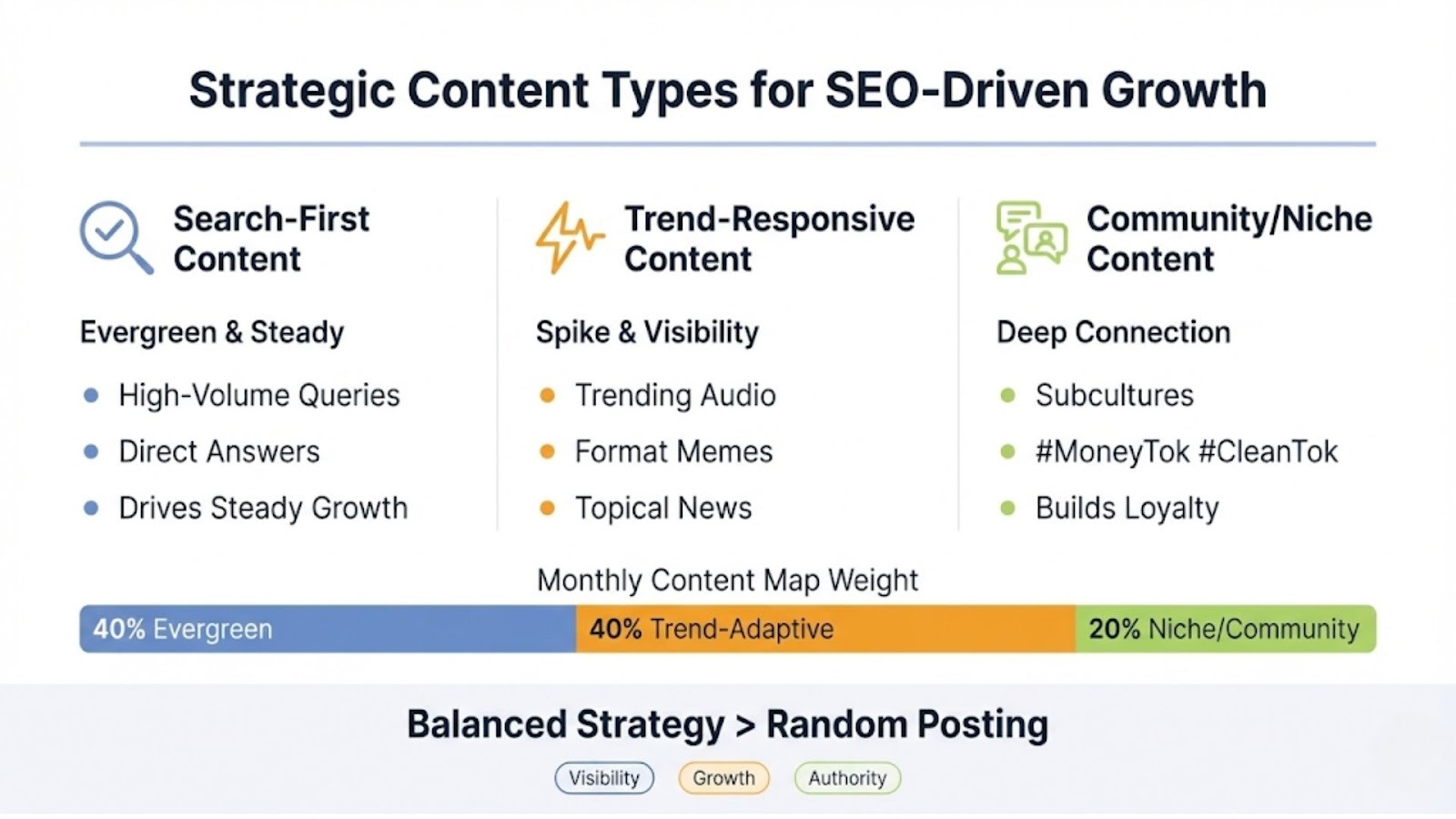 Strategic Content Types for SEO-Driven Growth

Search-First Content

Evergreen & Steady

- High-Volume Queries
- Direct Answers
- Drives Steady Growth

Trend-Responsive Content

Spike & Visibility

- Trending Audio
- Format Memes
- Topical News

Community/Niche Content

Deep Connection

- Subcultures
- #MoneyTok #CleanTok
- Builds Loyalty

Monthly Content Map Weight

40% Evergreen 40% Trend-Adaptive 20% Niche/Community

Balanced Strategy > Random Posting

Visibility Growth Authority